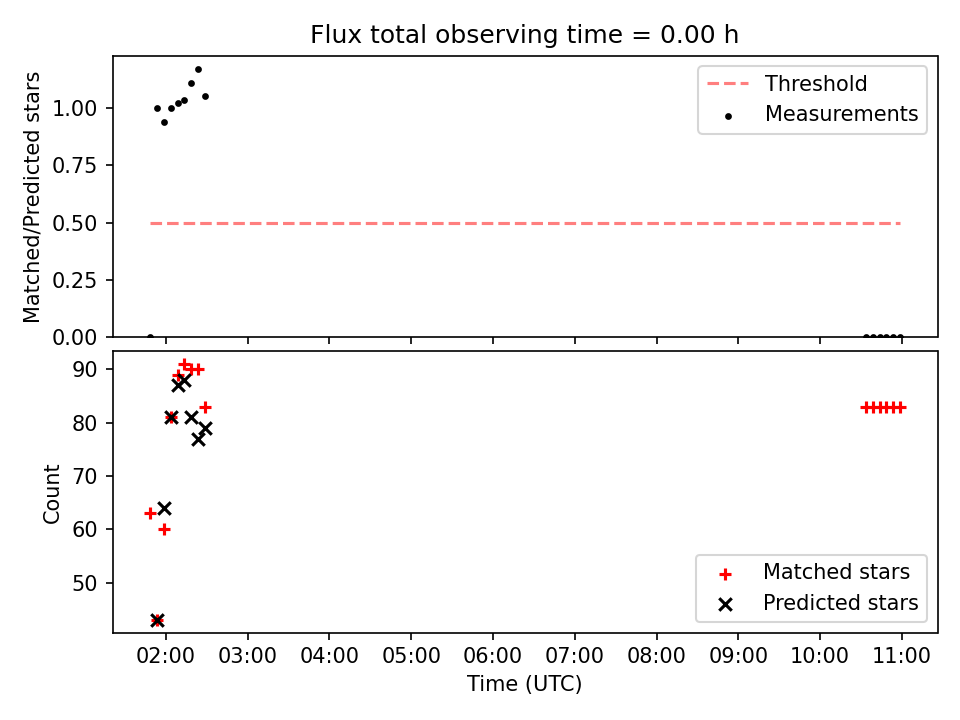 Flux total observing time = 0.00 h

Matched/Predicted stars

1.00
0.75
0.50
0.25
0.00

Threshold
Measurements

Count

90
80
70
60
50

Matched stars
Predicted stars

02:00 03:00 04:00 05:00 06:00 07:00 08:00 09:00 10:00 11:00

Time (UTC)